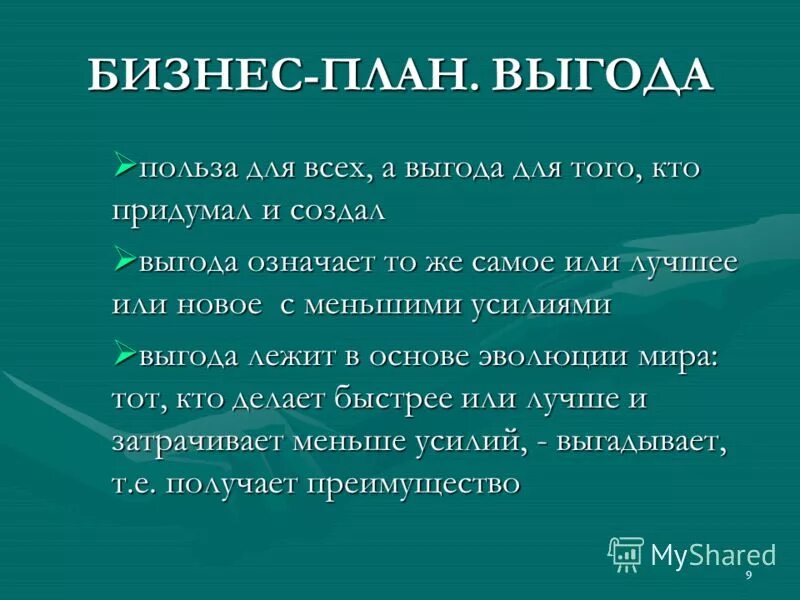 БИЗНЕС-ПЛАН. ВЫГОДА

➢польза для всех, а выгода для того, кто придумал и создал

➢выгода означает то же самое или лучшее или новое с меньшими усилиями

➢выгода лежит в основе эволюции мира: тот, кто делает быстрее или лучше и затрачивает меньше усилий, - выгадывает, т.е. получает преимущество

MyShared

9